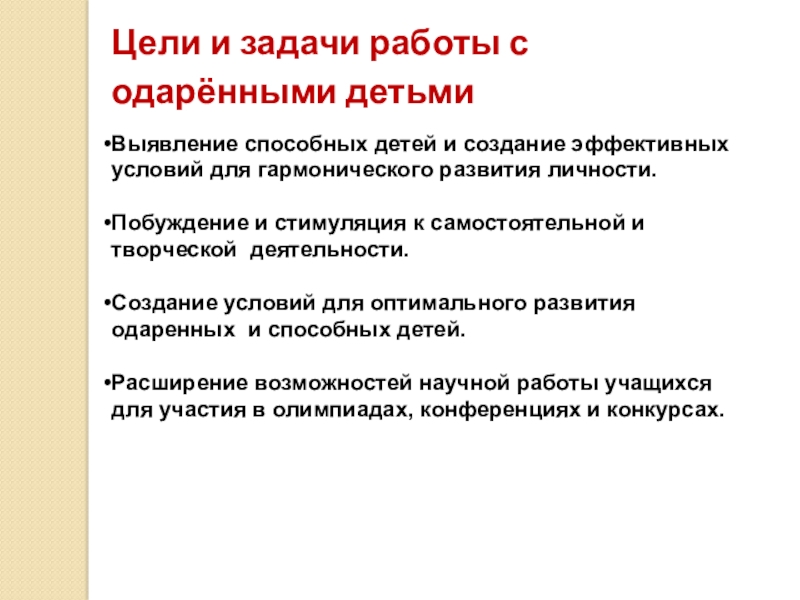 Цели и задачи работы с одарёнными детьми

•Выявление способных детей и создание эффективных условий для гармонического развития личности.

•Побуждение и стимуляция к самостоятельной и творческой деятельности.

•Создание условий для оптимального развития одаренных и способных детей.

•Расширение возможностей научной работы учащихся для участия в олимпиадах, конференциях и конкурсах.